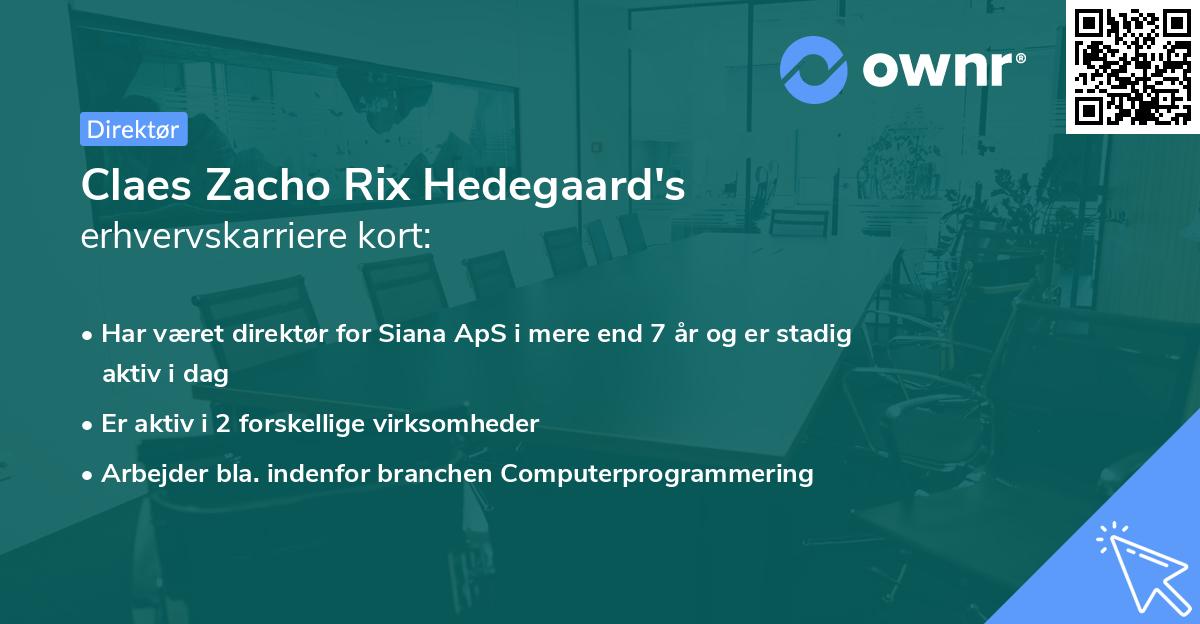 ownr®

Direktør

Claes Zacho Rix Hedegaard's
erhvervskarriere kort:

• Har været direktør for Siana ApS i mere end 7 år og er stadig aktiv i dag
• Er aktiv i 2 forskellige virksomheder
• Arbejder bla. indenfor branchen Computerprogrammering